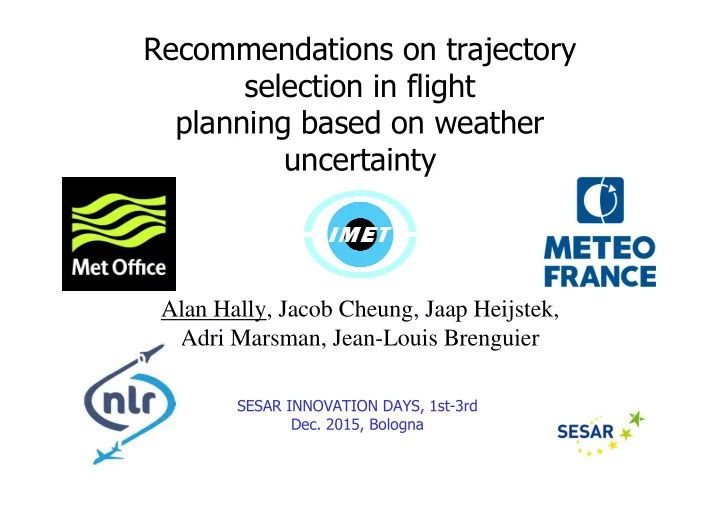 Recommendations on trajectory selection in flight planning based on weather uncertainty

Met Office

IMET

METEO FRANCE

Alan Hally, Jacob Cheung, Jaap Heijstek, Adri Marsman, Jean-Louis Brenguier

nlr

SESAR INNOVATION DAYS, 1st-3rd Dec. 2015, Bologna

SESAR